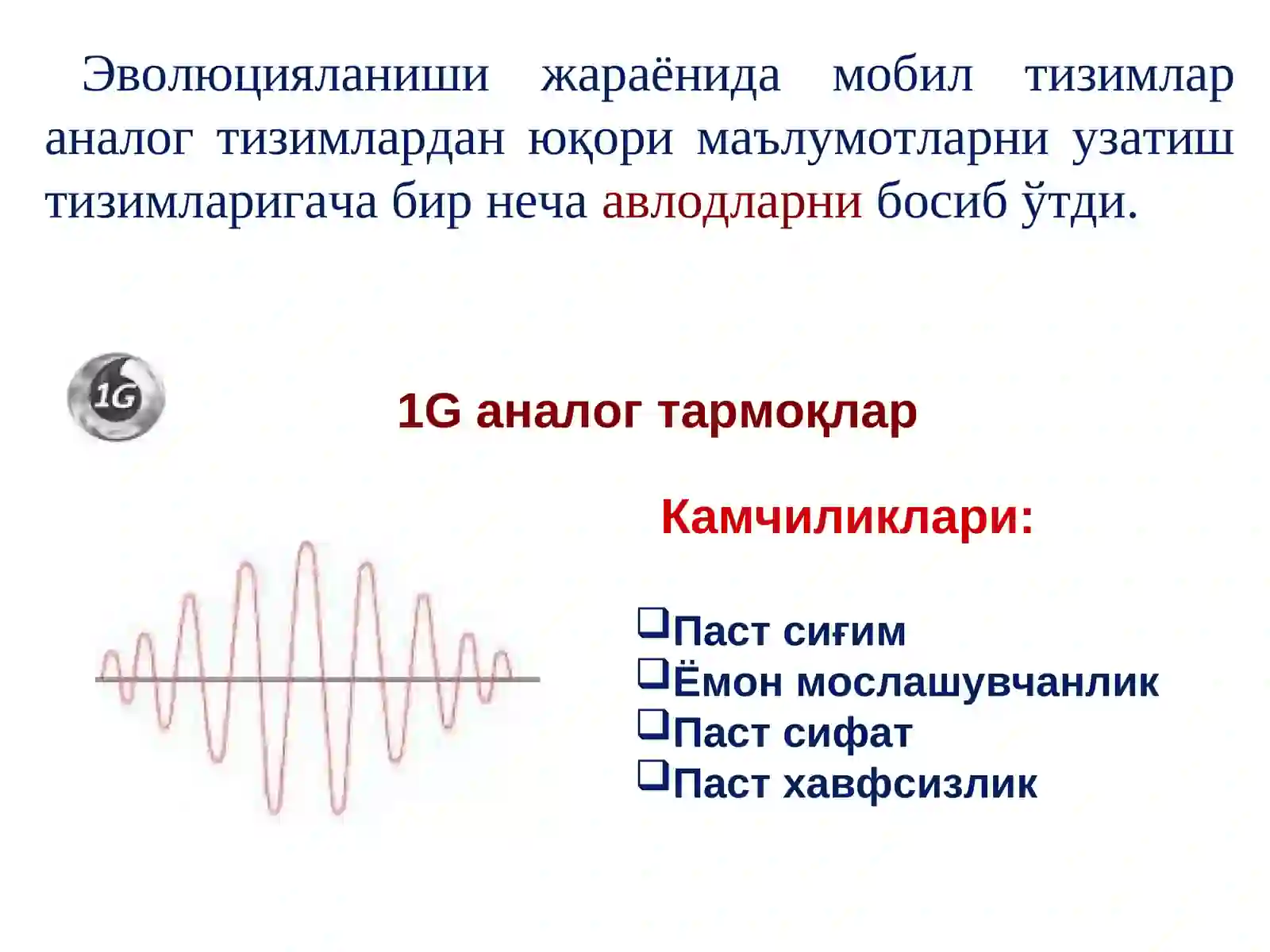 Эволюцияланиши жараёнида мобил тизимлар аналог тизимлардан юқори маълумотларни узатиш тизимларигача бир неча авлодларни босиб ўтди.

1G

1G аналог тармоқлар

Камчиликлари:

❑Паст сиғим
❑Ёмон мослашувчанлик
❑Паст сифат
❑Паст хавфсизлик